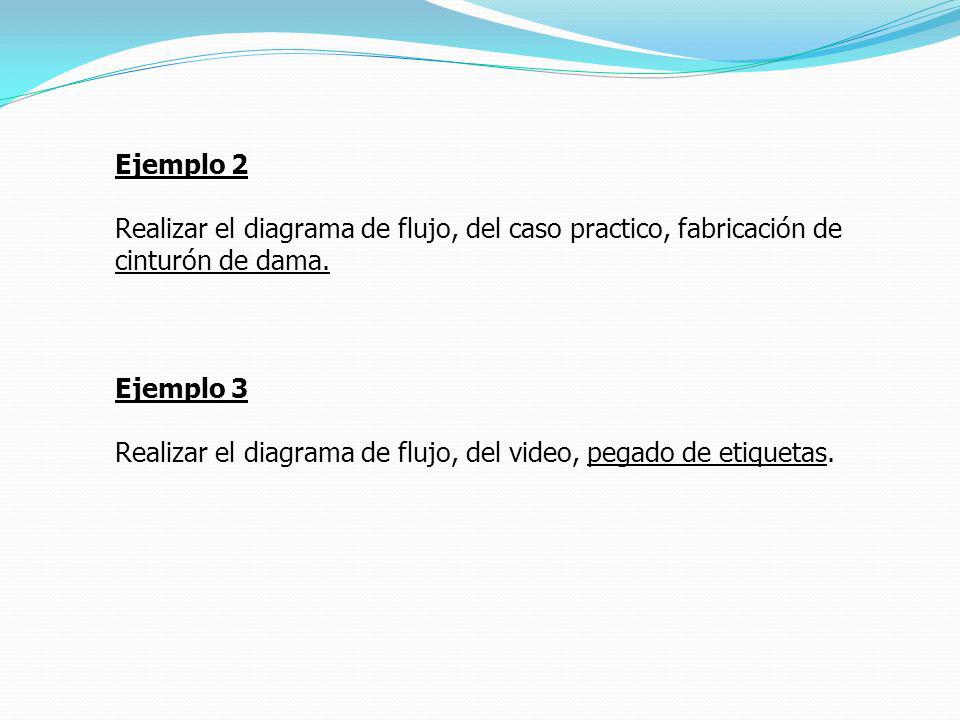 Ejemplo 2

Realizar el diagrama de flujo, del caso practico, fabricación de cinturón de dama.

Ejemplo 3

Realizar el diagrama de flujo, del video, pegado de etiquetas.